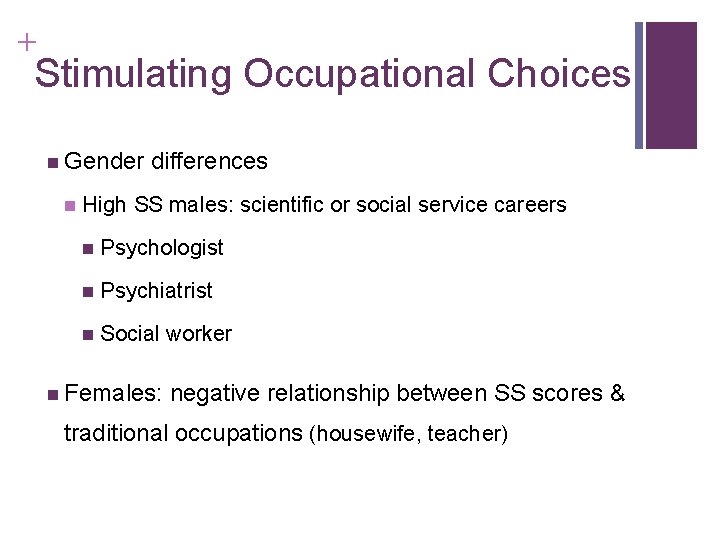 +
Stimulating Occupational Choices

Gender differences

High SS males: scientific or social service careers

Psychologist

Psychiatrist

Social worker

Females: negative relationship between SS scores & traditional occupations (housewife, teacher)